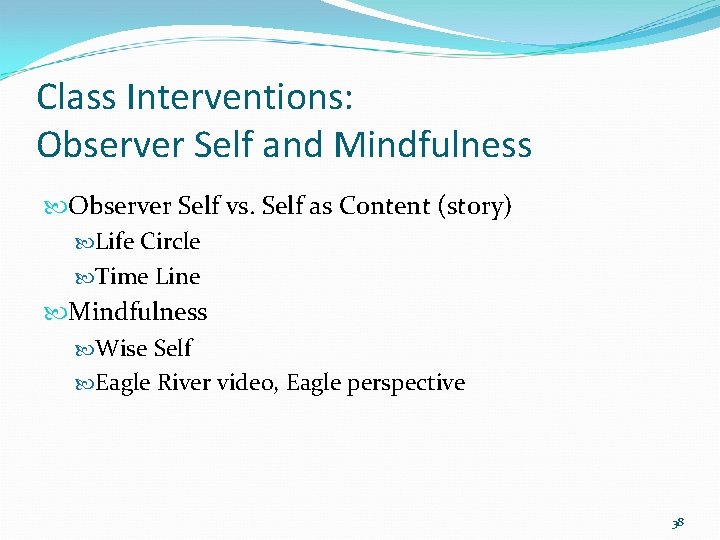 Class Interventions:
Observer Self and Mindfulness

Observer Self vs. Self as Content (story)

Life Circle

Time Line

Mindfulness

Wise Self

Eagle River video, Eagle perspective

38